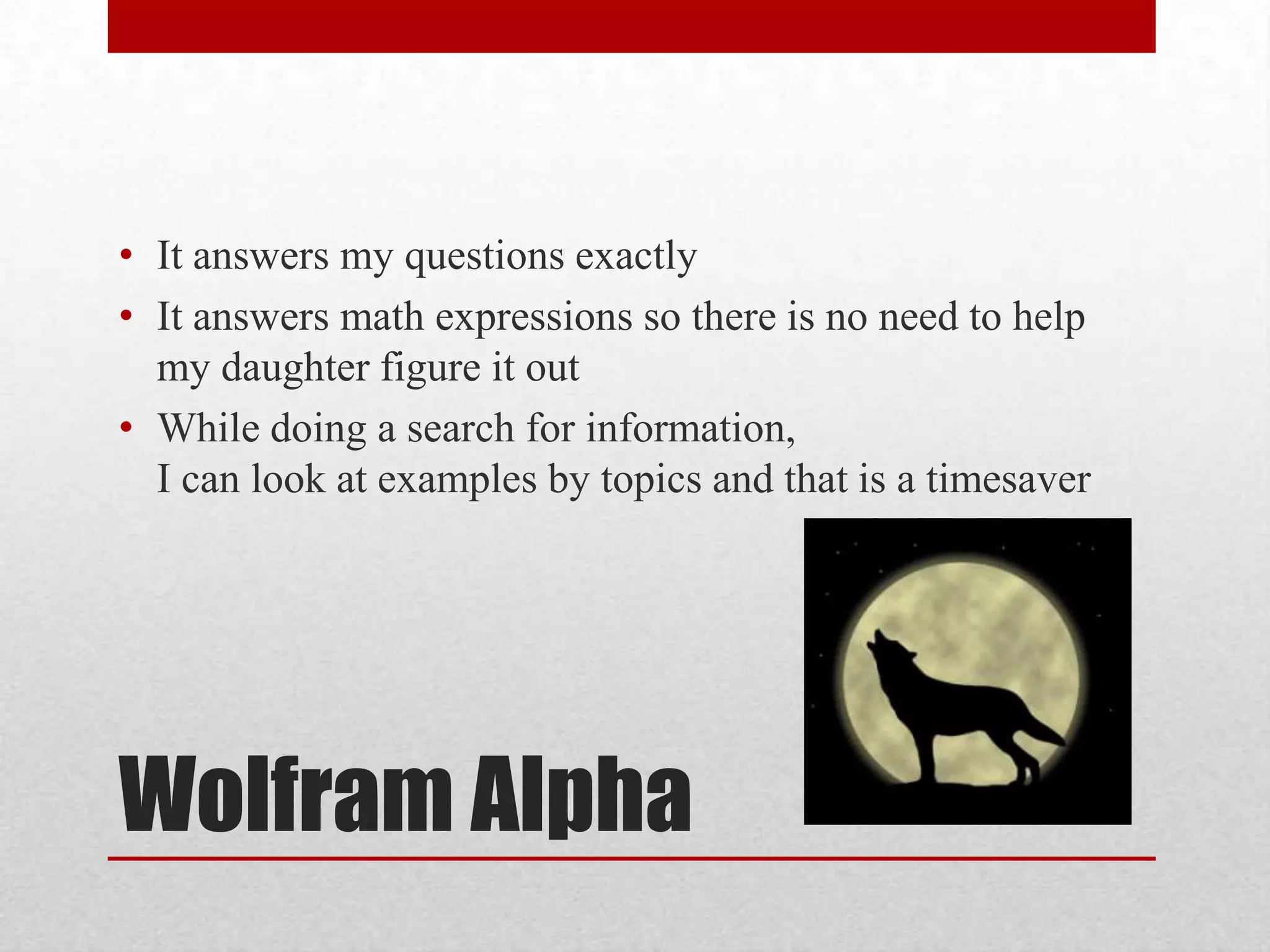 • It answers my questions exactly
• It answers math expressions so there is no need to help my daughter figure it out
• While doing a search for information,
I can look at examples by topics and that is a timesaver

Wolfram Alpha